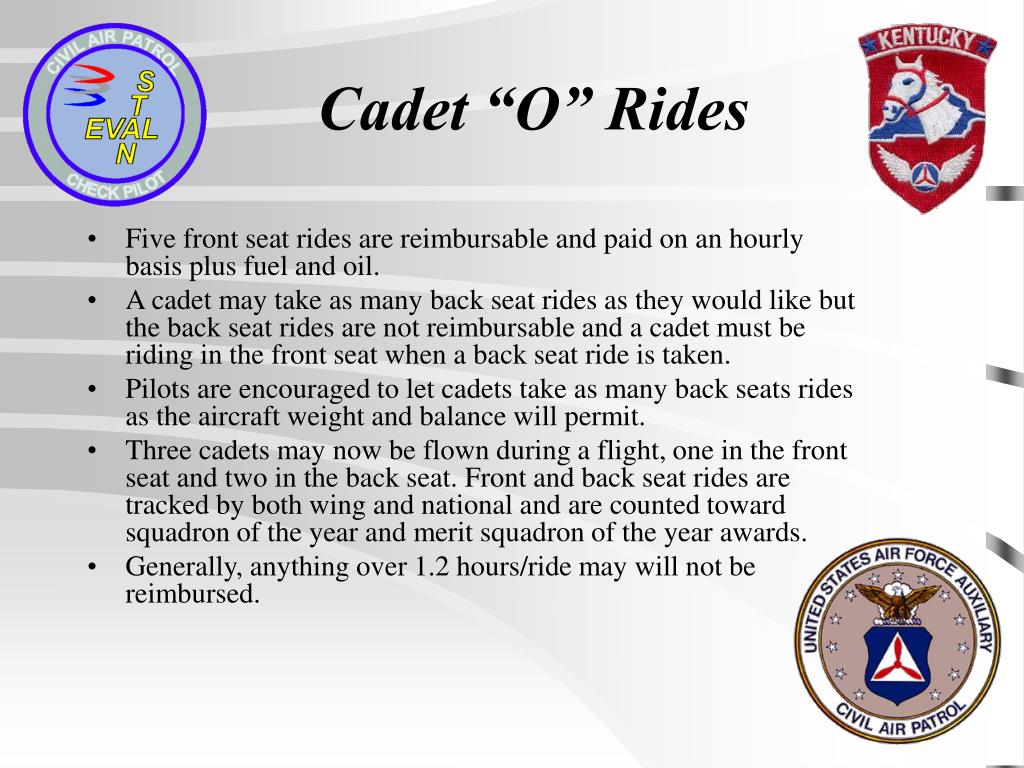 CIVIL AIR PATROL
S
T
EVAL
N
CHECK PILOT

Cadet “O” Rides

KENTUCKY

• Five front seat rides are reimbursable and paid on an hourly basis plus fuel and oil.
• A cadet may take as many back seat rides as they would like but the back seat rides are not reimbursable and a cadet must be riding in the front seat when a back seat ride is taken.
• Pilots are encouraged to let cadets take as many back seats rides as the aircraft weight and balance will permit.
• Three cadets may now be flown during a flight, one in the front seat and two in the back seat. Front and back seat rides are tracked by both wing and national and are counted toward squadron of the year and merit squadron of the year awards.
• Generally, anything over 1.2 hours/ride may will not be reimbursed.

UNITED STATES AIR FORCE AUXILIARY
CIVIL AIR PATROL